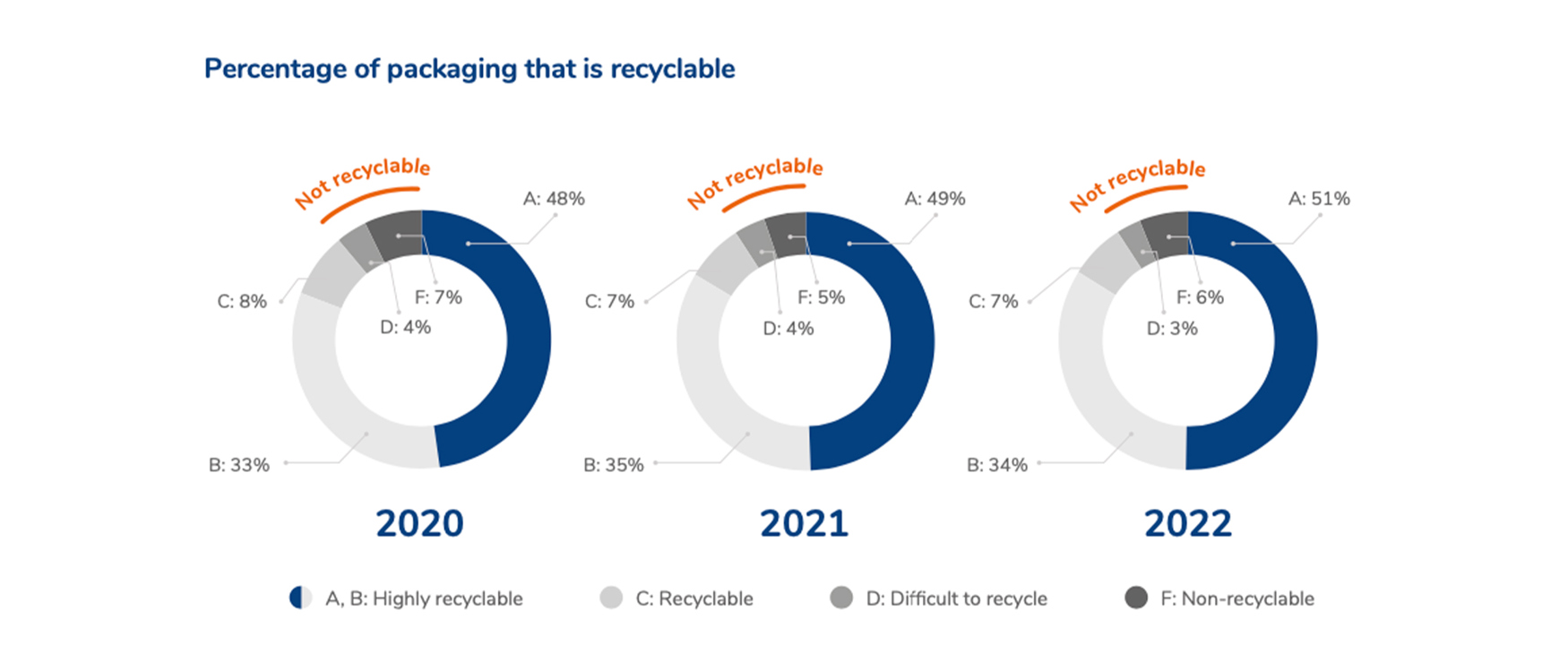 Percentage of packaging that is recyclable

Not recyclable
A: 48%
C: 8%
F: 7%
D: 4%
B: 33%
2020

Not recyclable
A: 49%
C: 7%
F: 5%
D: 4%
B: 35%
2021

Not recyclable
A: 51%
C: 7%
F: 6%
D: 3%
B: 34%
2022

A, B: Highly recyclable
C: Recyclable
D: Difficult to recycle
F: Non-recyclable